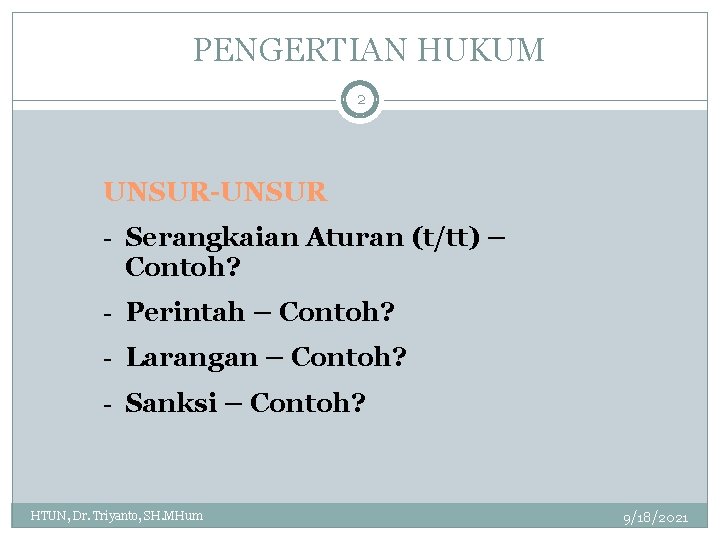 PENGERTIAN HUKUM

2

UNSUR-UNSUR

- Serangkaian Aturan (t/tt) – Contoh?
- Perintah – Contoh?
- Larangan – Contoh?
- Sanksi – Contoh?

HTUN, Dr. Triyanto, SH.MHum

9/18/2021